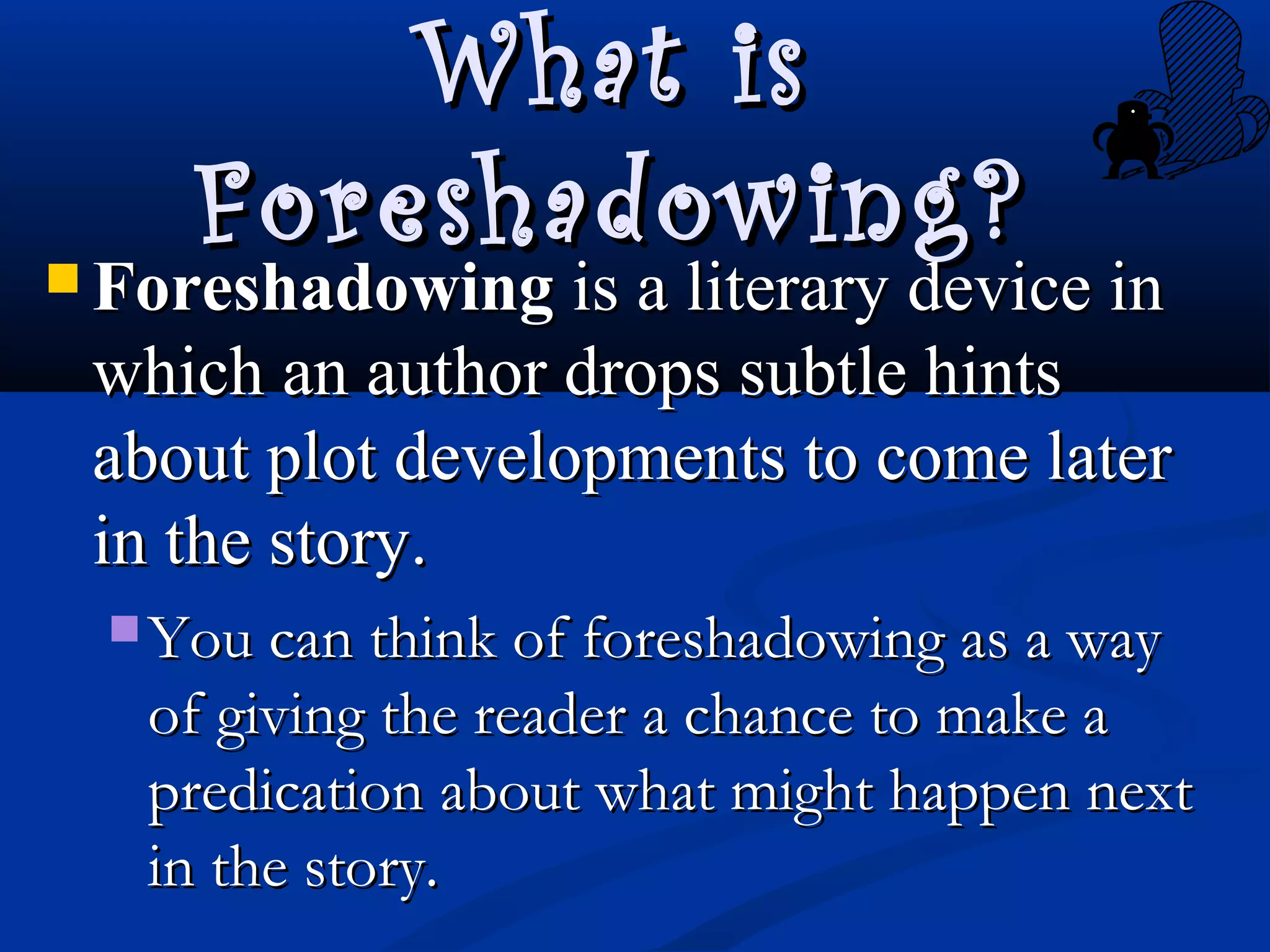 What is Foreshadowing?

Foreshadowing is a literary device in which an author drops subtle hints about plot developments to come later in the story.

You can think of foreshadowing as a way of giving the reader a chance to make a predication about what might happen next in the story.